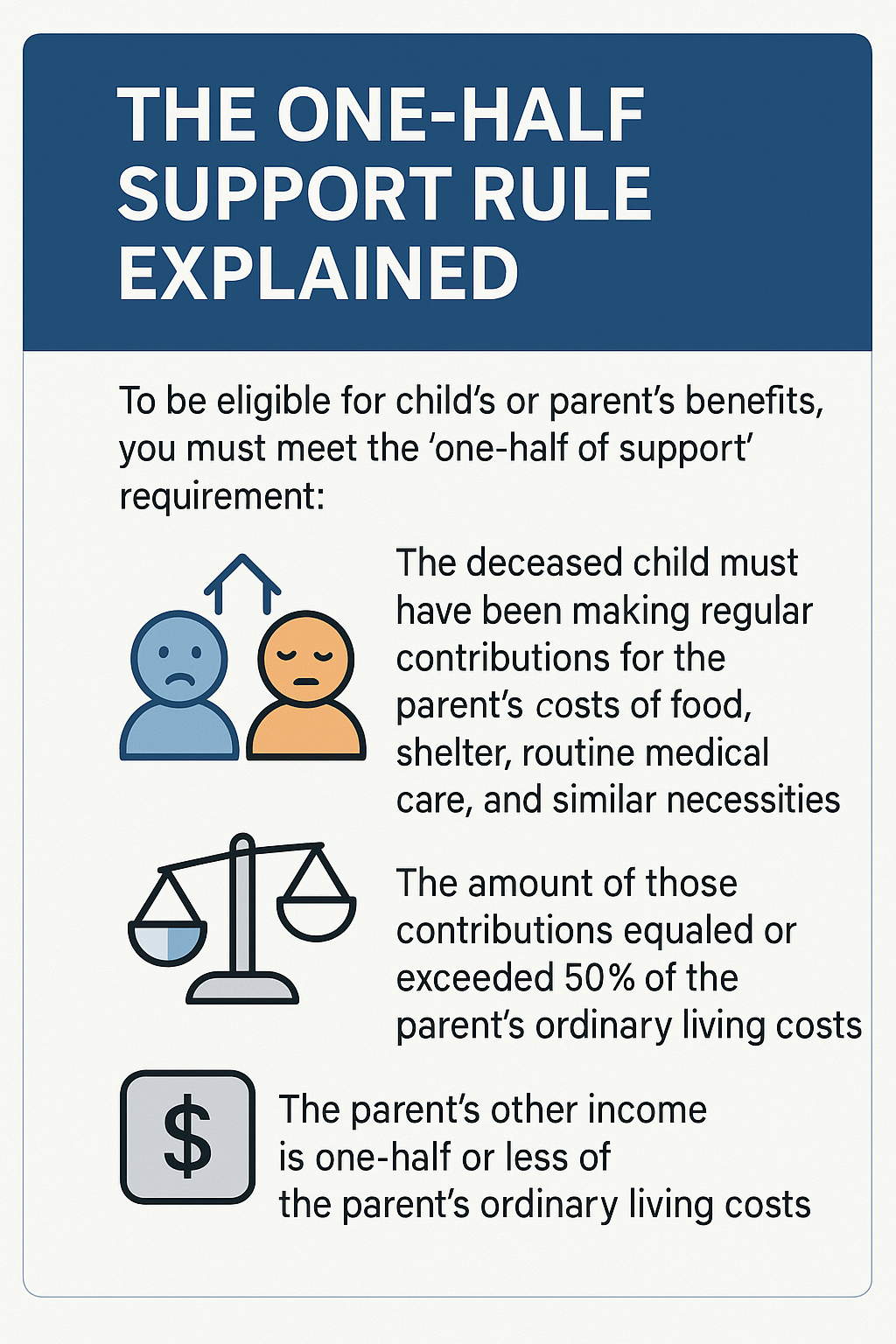 THE ONE-HALF SUPPORT RULE EXPLAINED

To be eligible for child's or parent's benefits, you must meet the 'one-half of support' requirement:

The deceased child must have been making regular contributions for the parent's costs of food, shelter, routine medical care, and similar necessities

The amount of those contributions equaled or exceeded 50% of the parent's ordinary living costs

$

The parent's other income is one-half or less of the parent's ordinary living costs